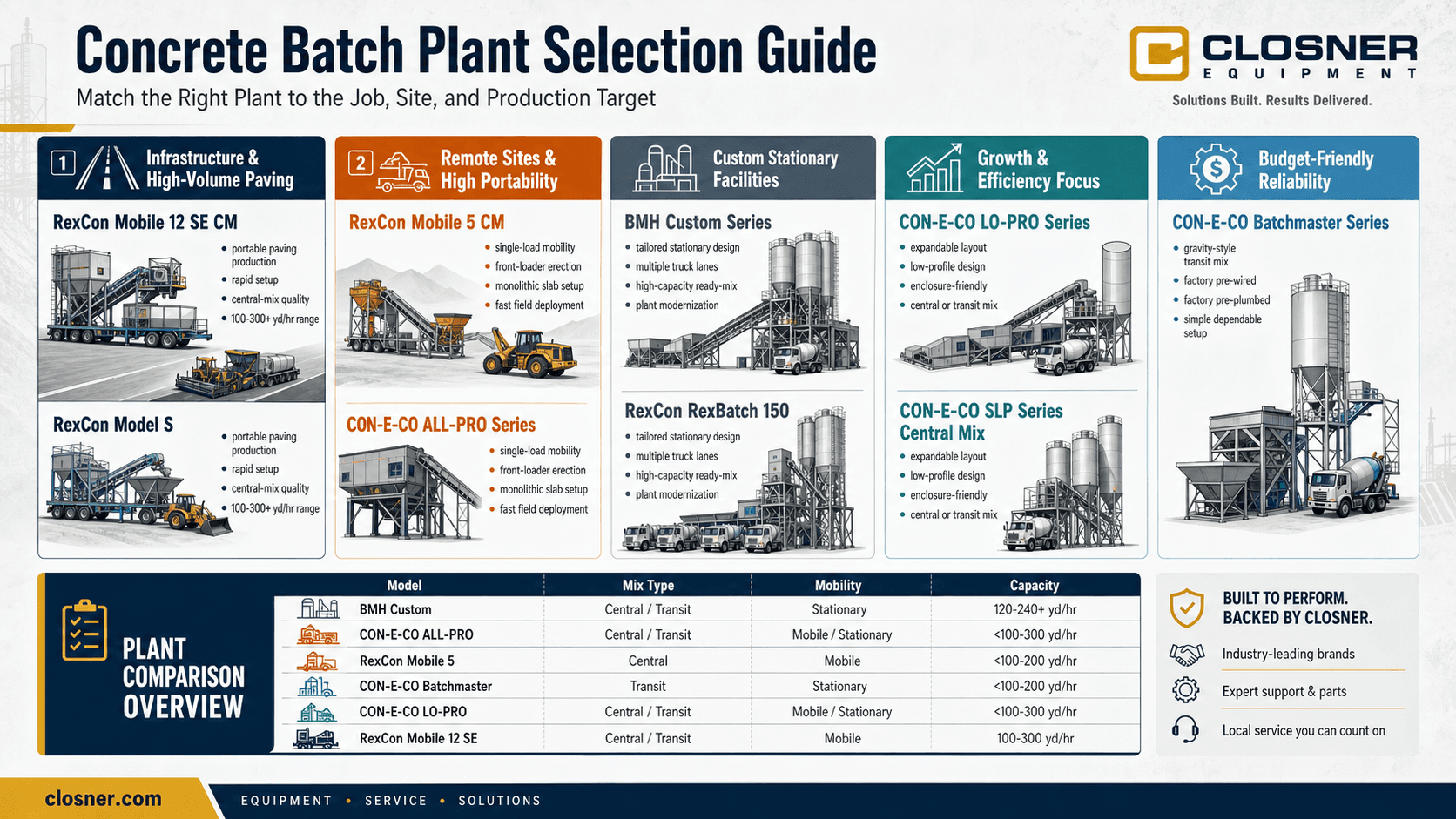 Concrete Batch Plant Selection Guide

Match the Right Plant to the Job, Site, and Production Target

CLOSNER
EQUIPMENT
Solutions Built. Results Delivered.

1 Infrastructure & High-Volume Paving

RexCon Mobile 12 SE CM
- portable paving production
- rapid setup
- central-mix quality
- 100-300+ yd/hr range

RexCon Model S
- portable paving production
- rapid setup
- central-mix quality
- 100-300+ yd/hr range

2 Remote Sites & High Portability

RexCon Mobile 5 CM
- single-load mobility
- front-loader erection
- monolithic slab setup
- fast field deployment

CON-E-CO ALL-PRO Series
- single-load mobility
- front-loader erection
- monolithic slab setup
- fast field deployment

Custom Stationary Facilities

BMH Custom Series
- tailored stationary design
- multiple truck lanes
- high-capacity ready-mix
- plant modernization

RexCon RexBatch 150
- tailored stationary design
- multiple truck lanes
- high-capacity ready-mix
- plant modernization

Growth & Efficiency Focus

CON-E-CO LO-PRO Series
- expandable layout
- low-profile design
- enclosure-friendly
- central or transit mix

CON-E-CO SLP Series Central Mix
- expandable layout
- low-profile design
- enclosure-friendly
- central or transit mix

Budget-Friendly Reliability

CON-E-CO Batchmaster Series
- gravity-style transit mix
- factory pre-wired
- factory pre-plumbed
- simple dependable setup

PLANT COMPARISON OVERVIEW

| Model | Mix Type | Mobility | Capacity |
|---|---|---|---|
| BMH Custom | Central / Transit | Stationary | 120-240+ yd/hr |
| CON-E-CO ALL-PRO | Central / Transit | Mobile / Stationary | <100-300 yd/hr |
| RexCon Mobile 5 | Central | Mobile | <100-200 yd/hr |
| CON-E-CO Batchmaster | Transit | Stationary | <100-200 yd/hr |
| CON-E-CO LO-PRO | Central / Transit | Mobile / Stationary | <100-300 yd/hr |
| RexCon Mobile 12 SE | Central / Transit | Mobile | 100-300 yd/hr |

BUILT TO PERFORM. BACKED BY CLOSNER.
Industry-leading brands
Expert support & parts
Local service you can count on

closner.com
EQUIPMENT • SERVICE • SOLUTIONS